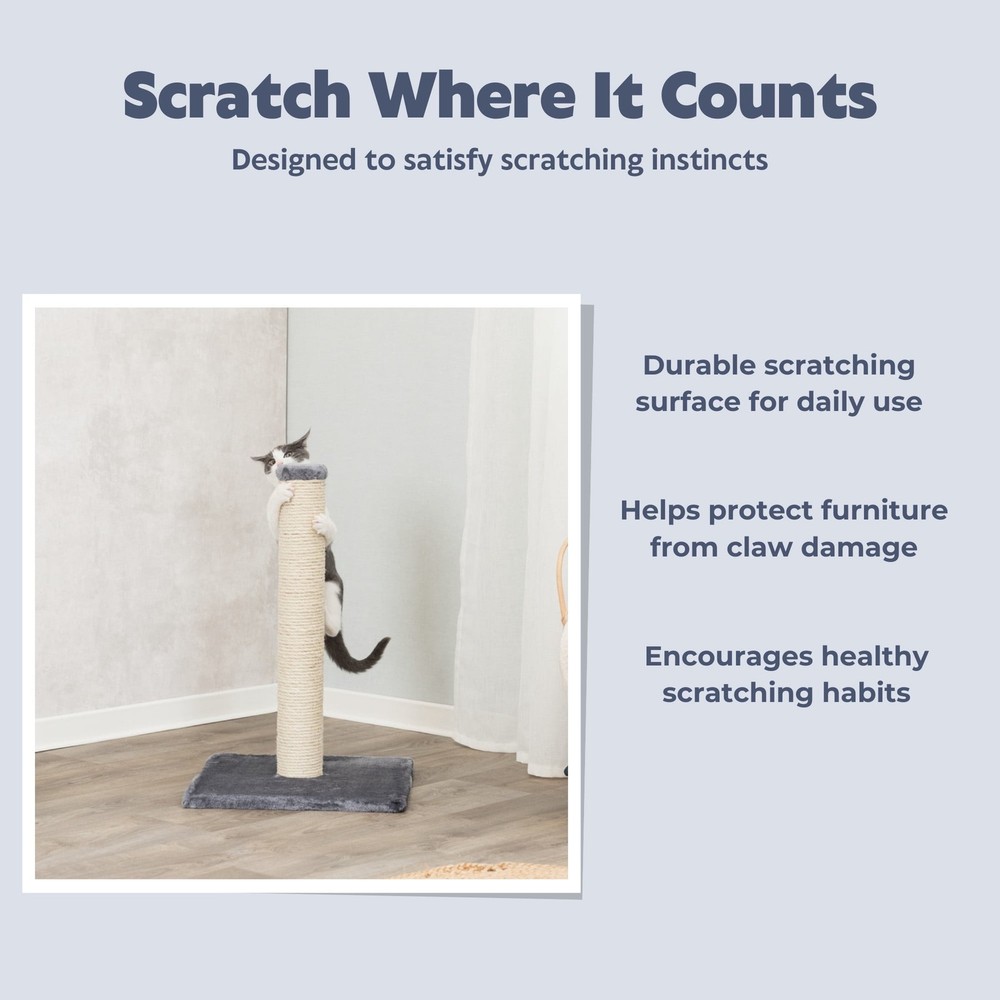 Scratch Where It Counts

Designed to satisfy scratching instincts

Durable scratching surface for daily use

Helps protect furniture from claw damage

Encourages healthy scratching habits